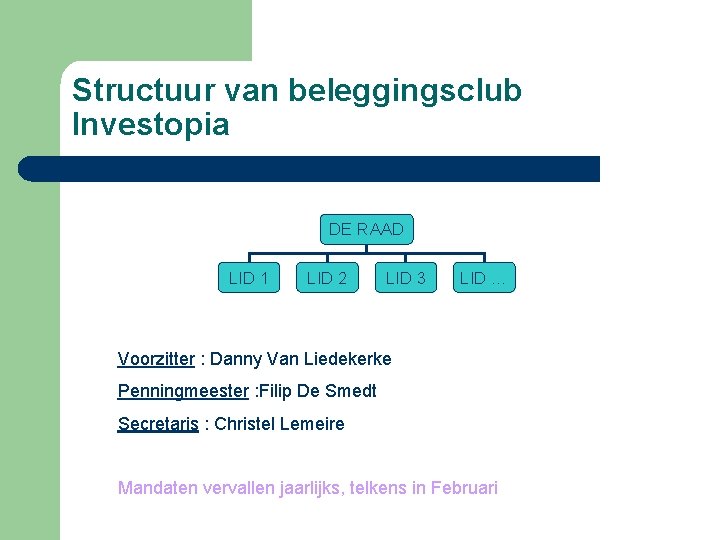 Structuur van beleggingsclub Investopia

DE RAAD

LID 1

LID 2

LID 3

LID …

Voorzitter : Danny Van Liedekerke

Penningmeester :Filip De Smedt

Secretaris : Christel Lemeire

Mandaten vervallen jaarlijks, telkens in Februari